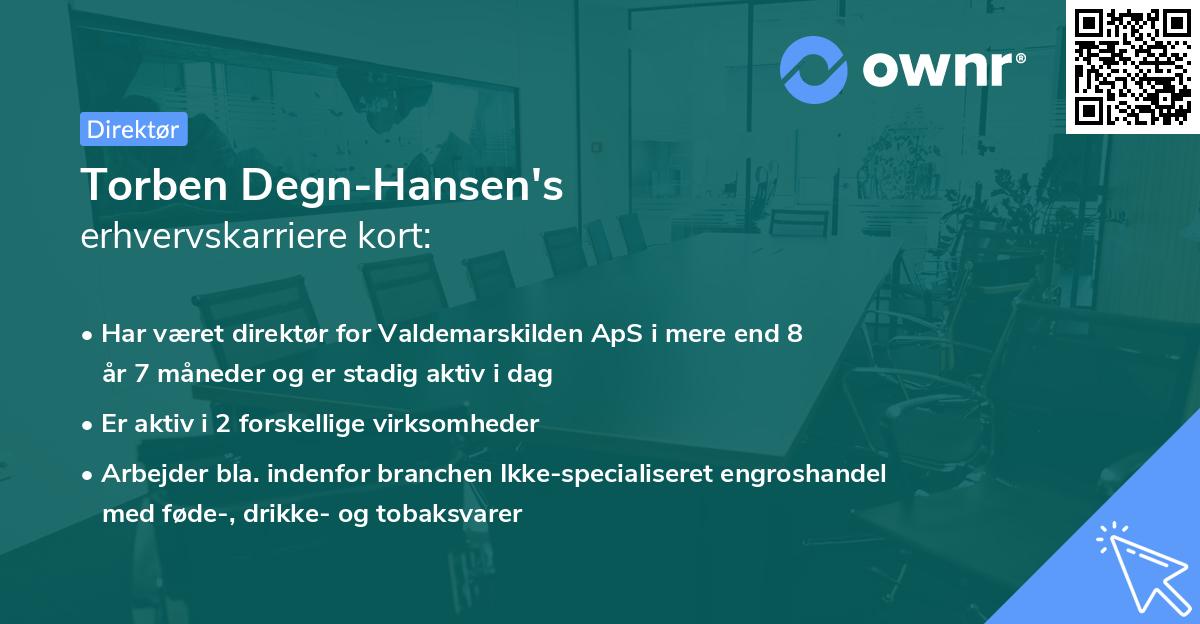 ownr®

Direktør

Torben Degn-Hansen's
erhvervskarriere kort:

• Har været direktør for Valdemarskilden ApS i mere end 8 år 7 måneder og er stadig aktiv i dag
• Er aktiv i 2 forskellige virksomheder
• Arbejder bla. indenfor branchen Ikke-specialiseret engroshandel med føde-, drikke- og tobaksvarer